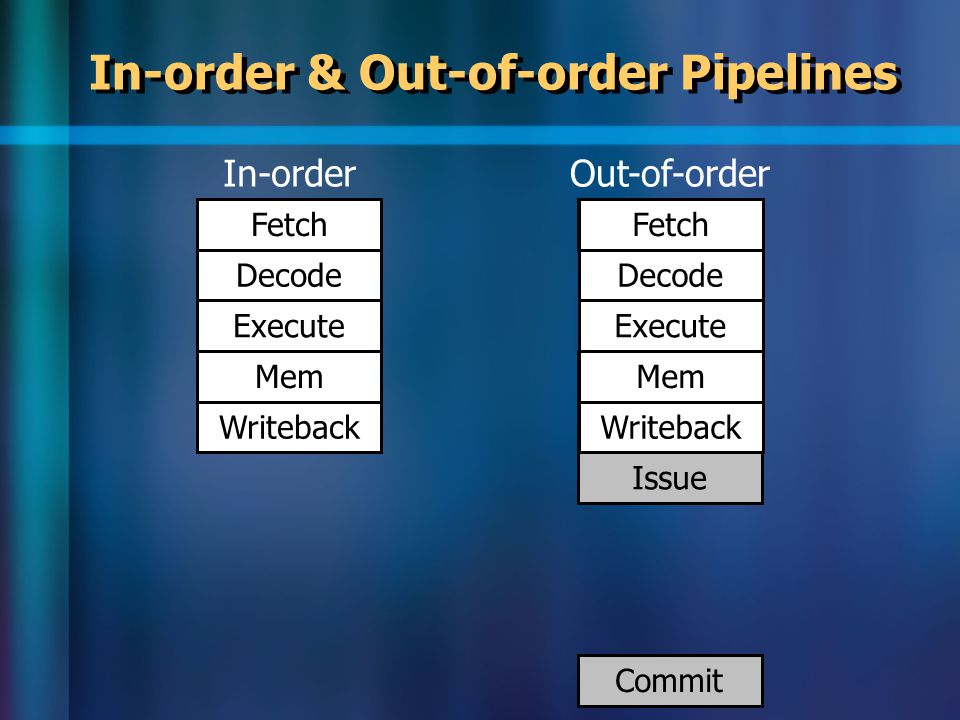 In-order & Out-of-order Pipelines

In-order

Fetch
Decode
Execute
Mem
Writeback

Out-of-order

Fetch
Decode
Execute
Mem
Writeback
Issue

Commit